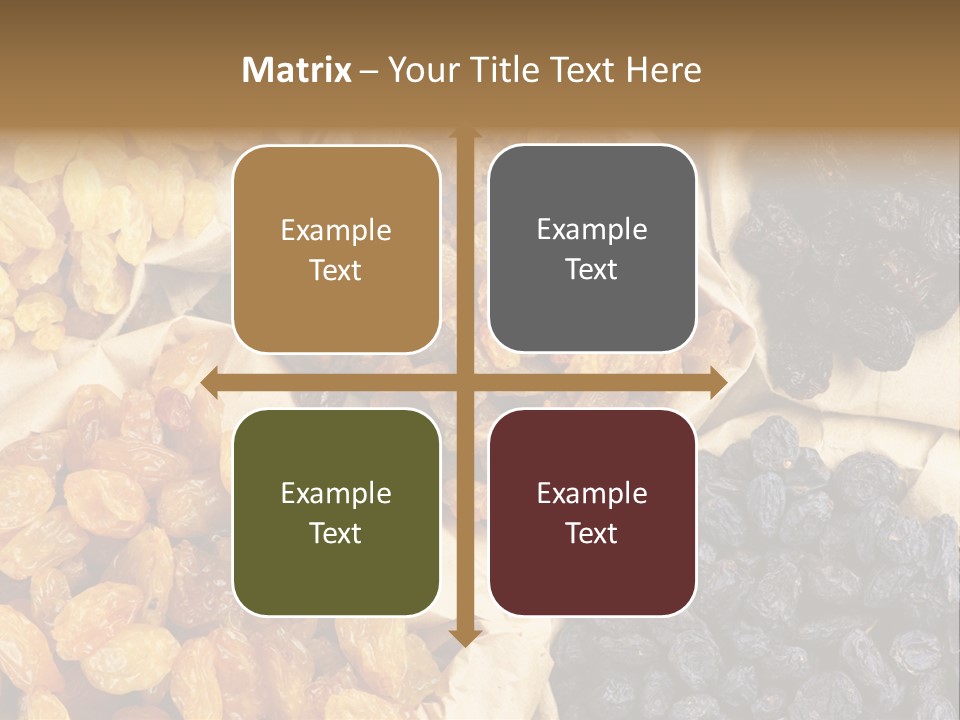 Matrix – Your Title Text Here

Example Text

Example Text

Example Text

Example Text